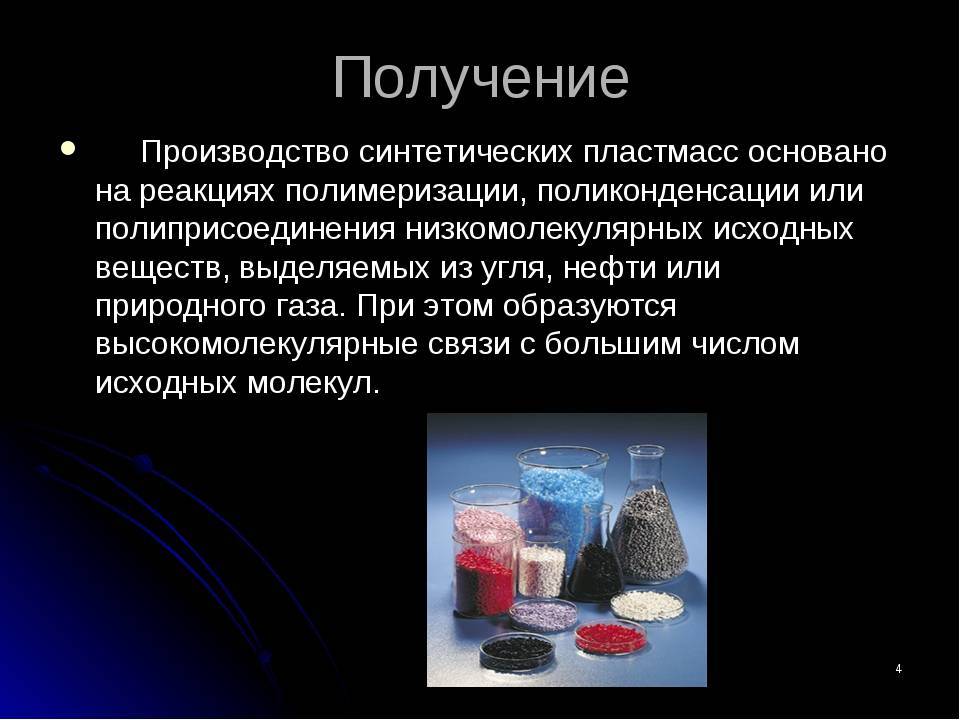 Получение

Производство синтетических пластмасс основано на реакциях полимеризации, поликонденсации или полиприсоединения низкомолекулярных исходных веществ, выделяемых из угля, нефти или природного газа. При этом образуются высокомолекулярные связи с большим числом исходных молекул.

4